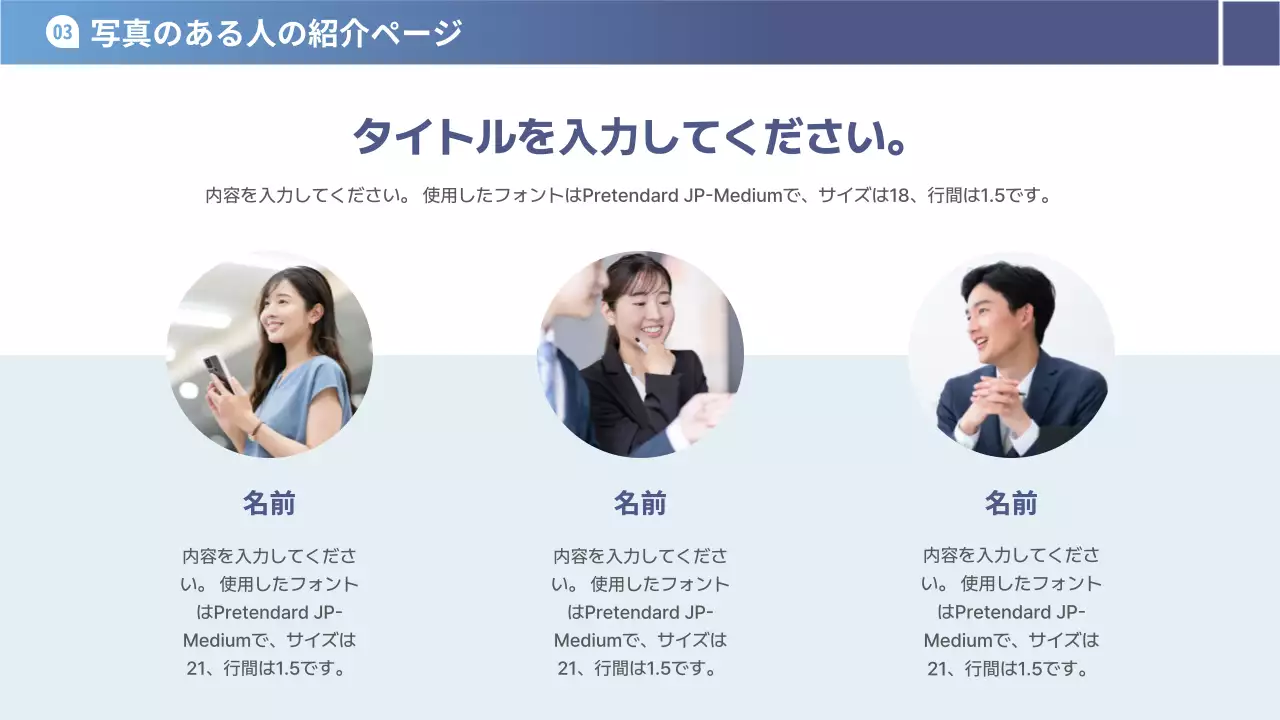 03 写真のある人の紹介ページ

タイトルを入力してください。

内容を入力してください。 使用したフォントはPretendard JP-Mediumで、サイズは18、行間は1.5です。

名前

内容を入力してください。 使用したフォントはPretendard JP-Mediumで、サイズは21、行間は1.5です。

名前

内容を入力してください。 使用したフォントはPretendard JP-Mediumで、サイズは21、行間は1.5です。

名前

内容を入力してください。 使用したフォントはPretendard JP-Mediumで、サイズは21、行間は1.5です。